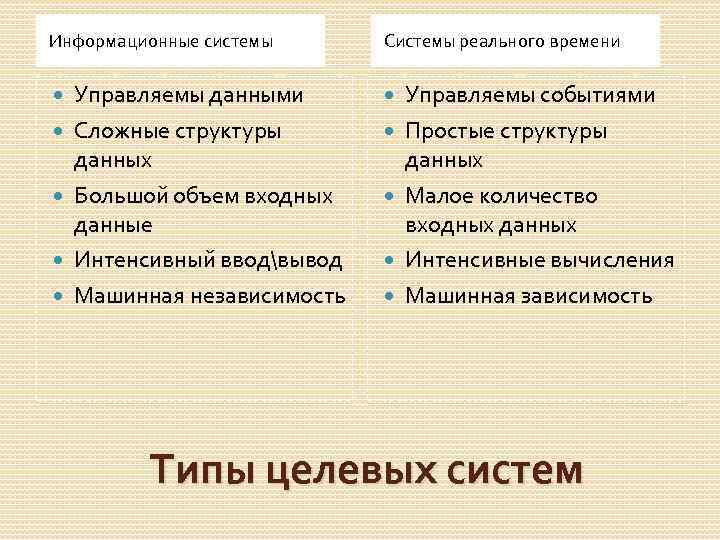 Информационные системы

- Управляемы данными
- Сложные структуры данных
- Большой объем входных данные
- Интенсивный ввод\вывод
- Машинная независимость

Системы реального времени

- Управляемы событиями
- Простые структуры данных
- Малое количество входных данных
- Интенсивные вычисления
- Машинная зависимость

Типы целевых систем